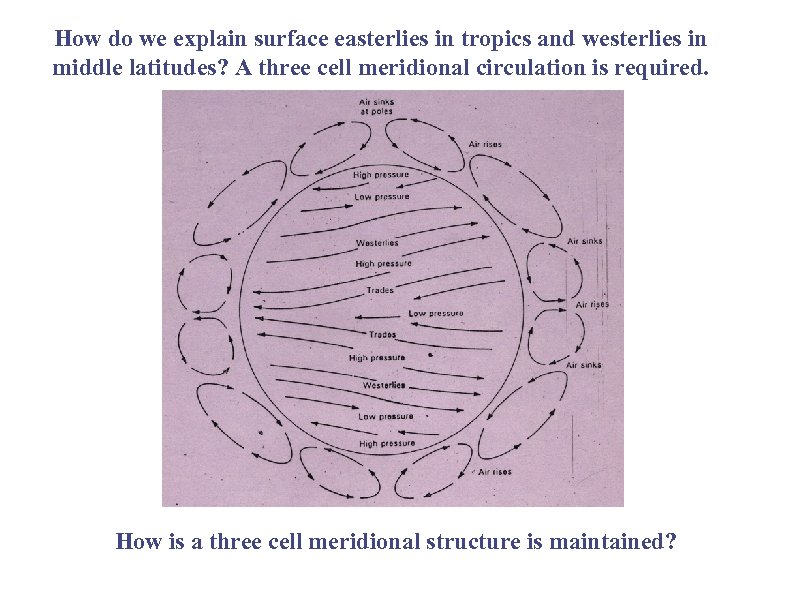 How do we explain surface easterlies in tropics and westerlies in middle latitudes? A three cell meridional circulation is required.

Air sinks at poles

Air rises

High pressure

Low pressure

Westerlies

High pressure

Trades

Low pressure

Trades

High pressure

Westerlies

Low pressure

High pressure

Air sinks

Air rises

Air sinks

Air rises

How is a three cell meridional structure is maintained?